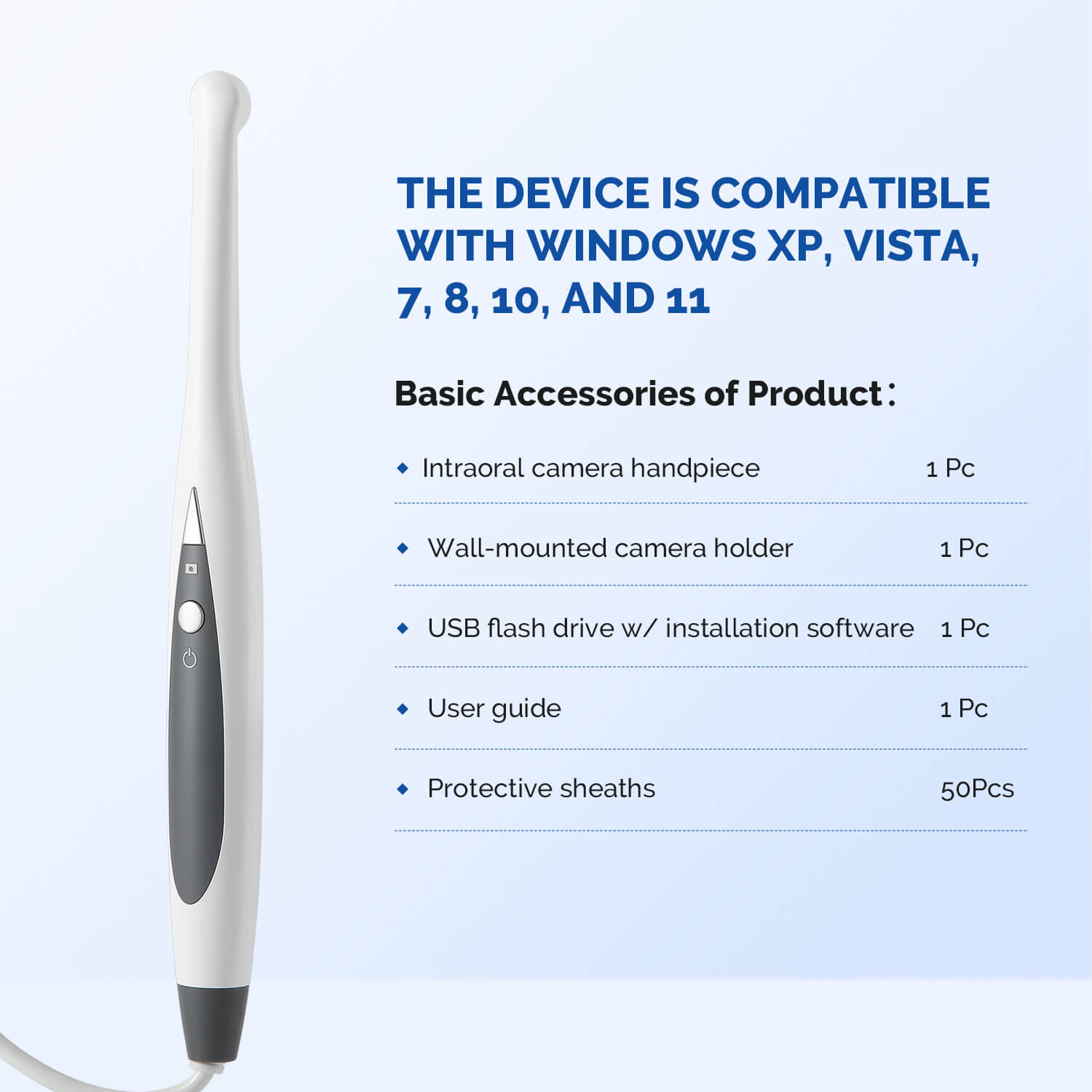 THE DEVICE IS COMPATIBLE WITH WINDOWS XP, VISTA, 7, 8, 10, AND 11

Basic Accessories of Product：

◆ Intraoral camera handpiece 1 Pc

◆ Wall-mounted camera holder 1 Pc

◆ USB flash drive w/ installation software 1 Pc

◆ User guide 1 Pc

◆ Protective sheaths 50Pcs